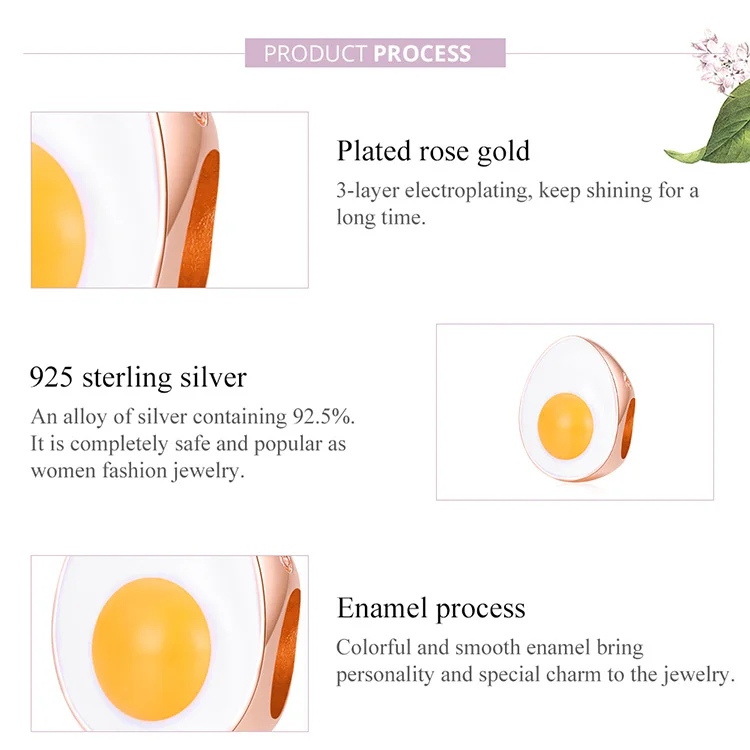 PRODUCT PROCESS

Plated rose gold

3-layer electroplating, keep shining for a long time.

925 sterling silver

An alloy of silver containing 92.5%. It is completely safe and popular as women fashion jewelry.

Enamel process

Colorful and smooth enamel bring personality and special charm to the jewelry.